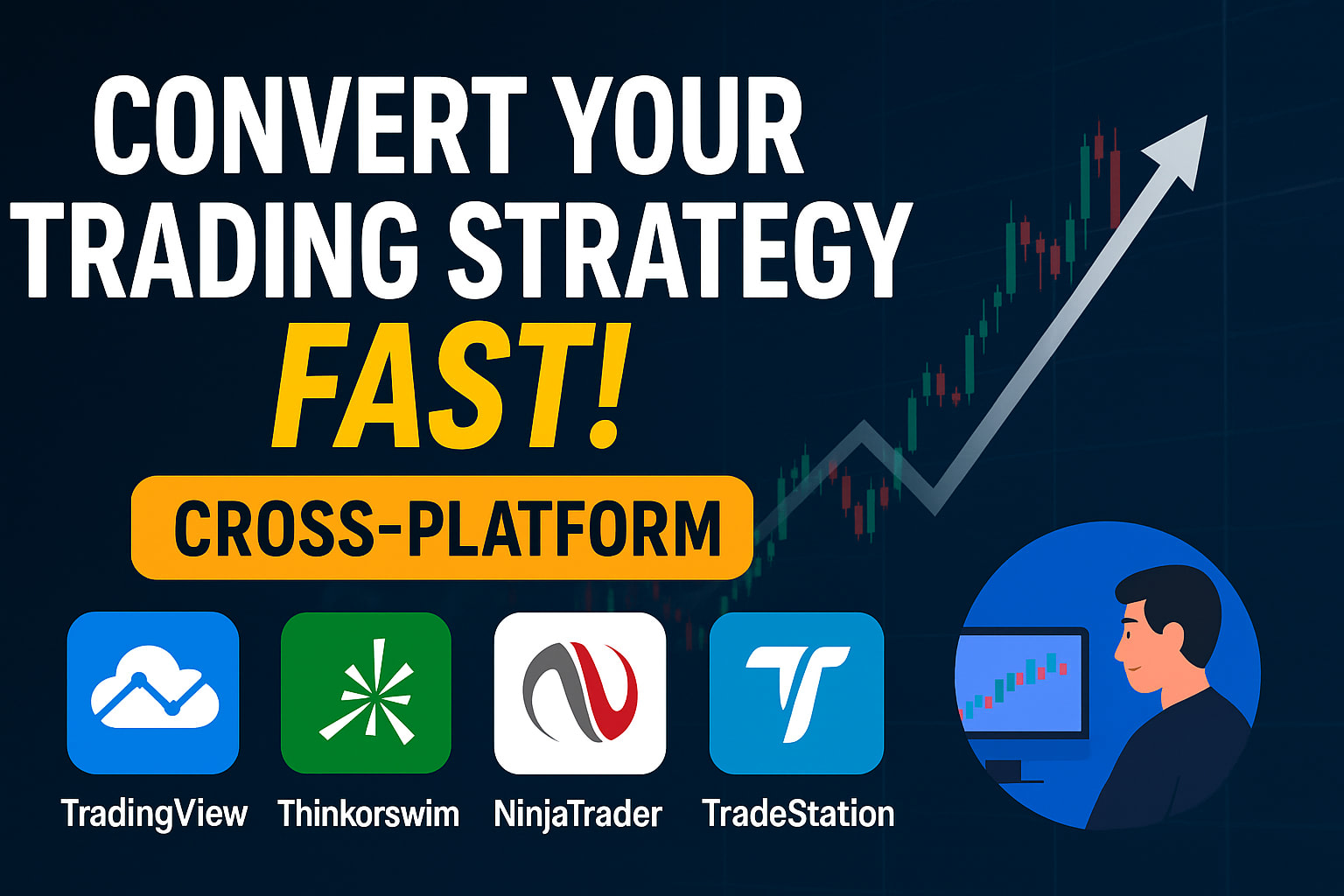 CONVERT YOUR TRADING STRATEGY FAST!

CROSS-PLATFORM

TradingView

Thinkorswim

NinjaTrader

TradeStation